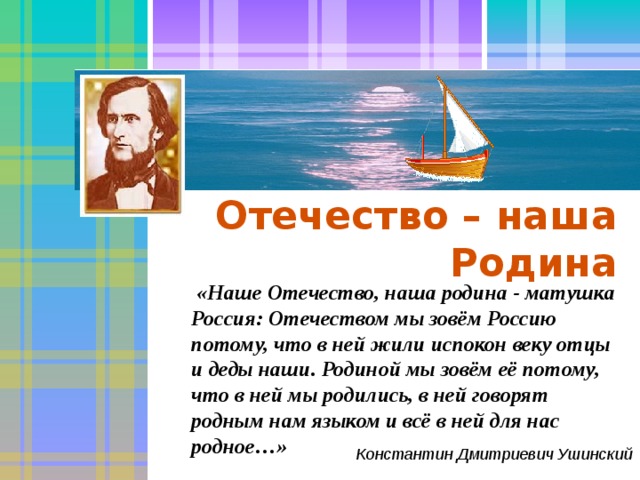 Отечество – наша Родина

«Наше Отечество, наша родина - матушка Россия: Отечеством мы зовём Россию потому, что в ней жили испокон веку отцы и деды наши. Родиной мы зовём её потому, что в ней мы родились, в ней говорят родным нам языком и всё в ней для нас родное…»

Константин Дмитриевич Ушинский